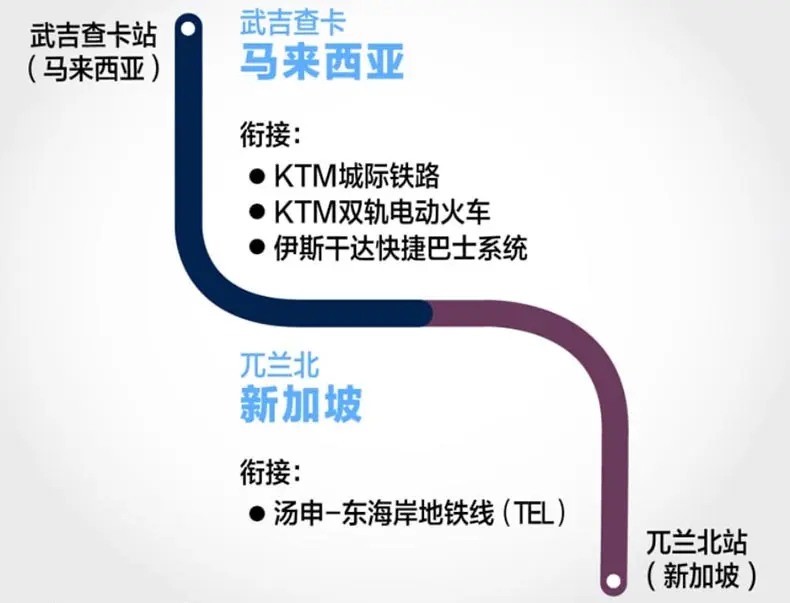 武吉查卡站
（马来西亚）

武吉查卡
马来西亚

衔接：
● KTM城际铁路
● KTM双轨电动火车
● 伊斯干达快捷巴士系统

兀兰北
新加坡

衔接：
● 汤申–东海岸地铁线（TEL）

兀兰北站
（新加坡）